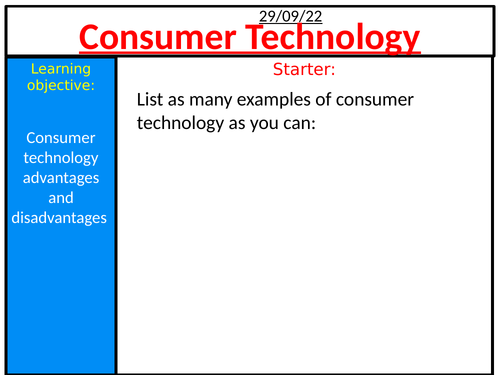 29/09/22

Consumer Technology

Learning objective:

Consumer technology advantages and disadvantages

Starter:

List as many examples of consumer technology as you can: